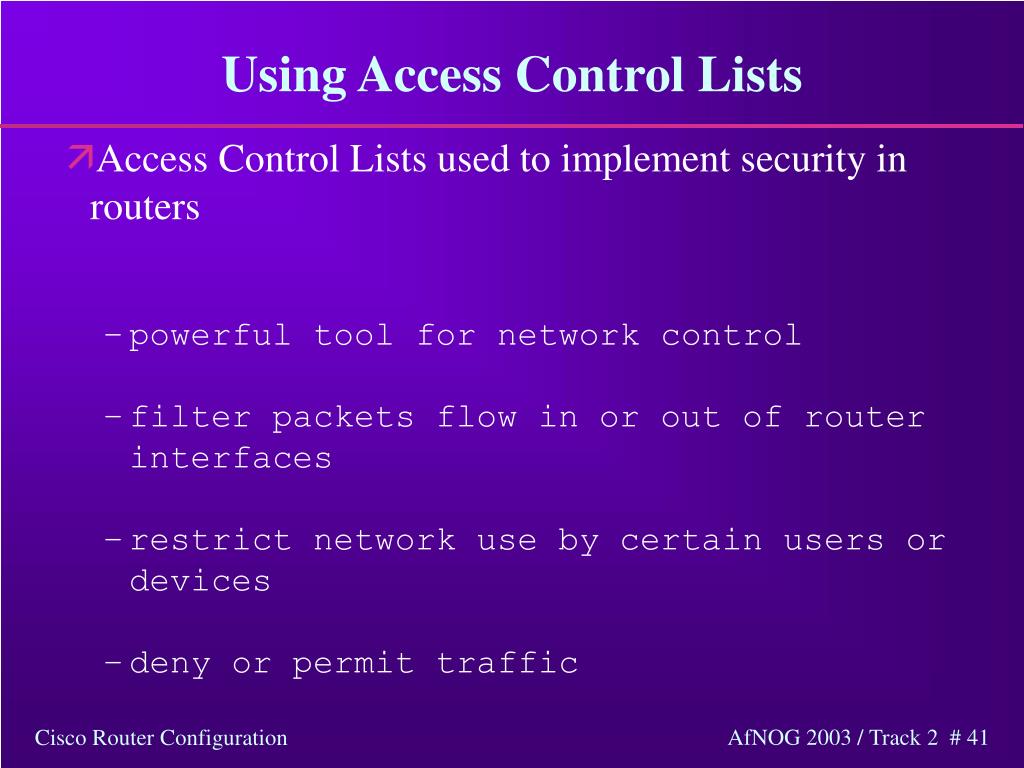 Using Access Control Lists

Access Control Lists used to implement security in routers

– powerful tool for network control

– filter packets flow in or out of router interfaces

– restrict network use by certain users or devices

– deny or permit traffic

Cisco Router Configuration

AfNOG 2003 / Track 2 # 41